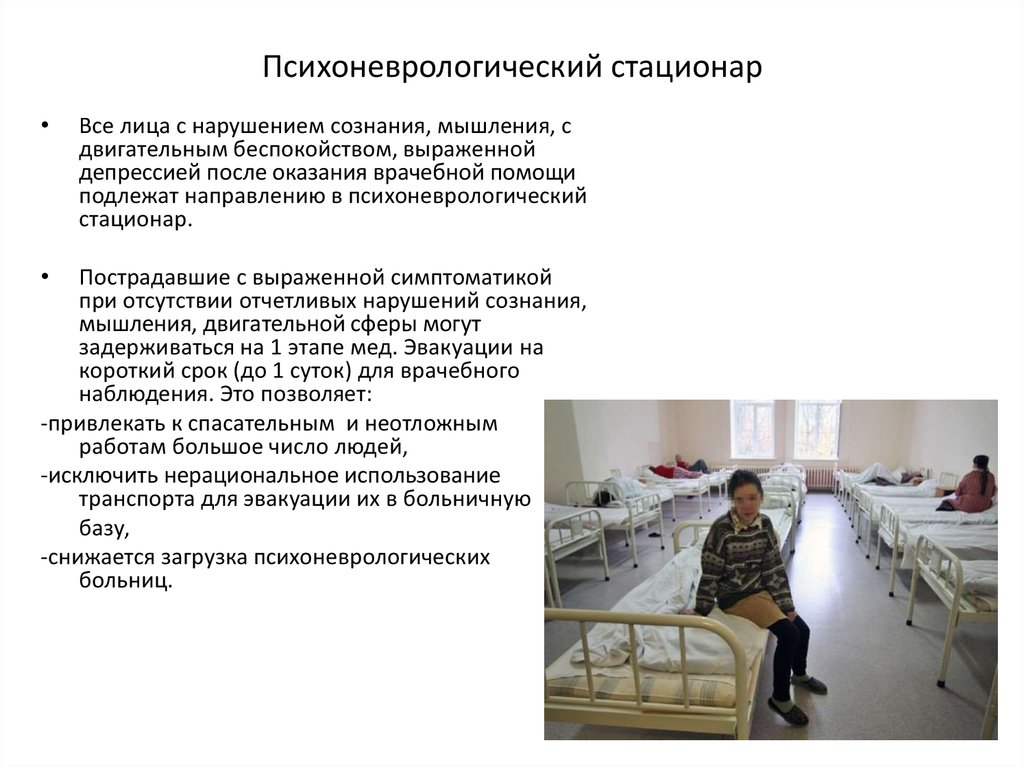 Психоневрологический стационар

• Все лица с нарушением сознания, мышления, с двигательным беспокойством, выраженной депрессией после оказания врачебной помощи подлежат направлению в психоневрологический стационар.

• Пострадавшие с выраженной симптоматикой при отсутствии отчетливых нарушений сознания, мышления, двигательной сферы могут задерживаться на 1 этапе мед. Эвакуации на короткий срок (до 1 суток) для врачебного наблюдения. Это позволяет:

-привлекать к спасательным и неотложным работам большое число людей,

-исключить нерациональное использование транспорта для эвакуации их в больничную базу,

-снижается загрузка психоневрологических больниц.